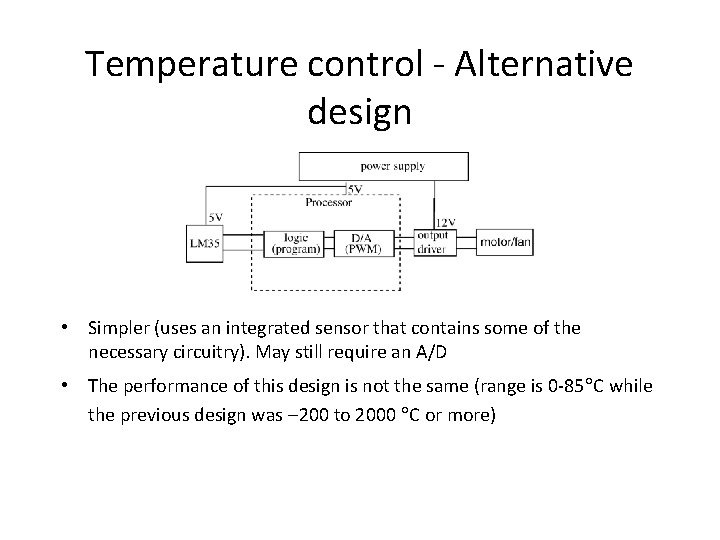 Temperature control - Alternative design

power supply

5V

Processor

5V

12V

LM35

logic (program)

D/A (PWM)

output driver

motor/fan

• Simpler (uses an integrated sensor that contains some of the necessary circuitry). May still require an A/D

• The performance of this design is not the same (range is 0-85°C while the previous design was –200 to 2000 °C or more)